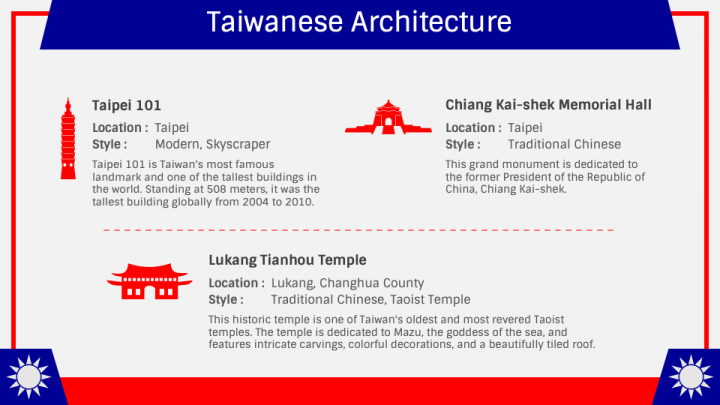 Taiwanese Architecture

Taipei 101

Location : Taipei

Style : Modern, Skyscraper

Taipei 101 is Taiwan's most famous landmark and one of the tallest buildings in the world. Standing at 508 meters, it was the tallest building globally from 2004 to 2010.

Chiang Kai-shek Memorial Hall

Location : Taipei

Style : Traditional Chinese

This grand monument is dedicated to the former President of the Republic of China, Chiang Kai-shek.

Lukang Tianhou Temple

Location : Lukang, Changhua County

Style : Traditional Chinese, Taoist Temple

This historic temple is one of Taiwan's oldest and most revered Taoist temples. The temple is dedicated to Mazu, the goddess of the sea, and features intricate carvings, colorful decorations, and a beautifully tiled roof.